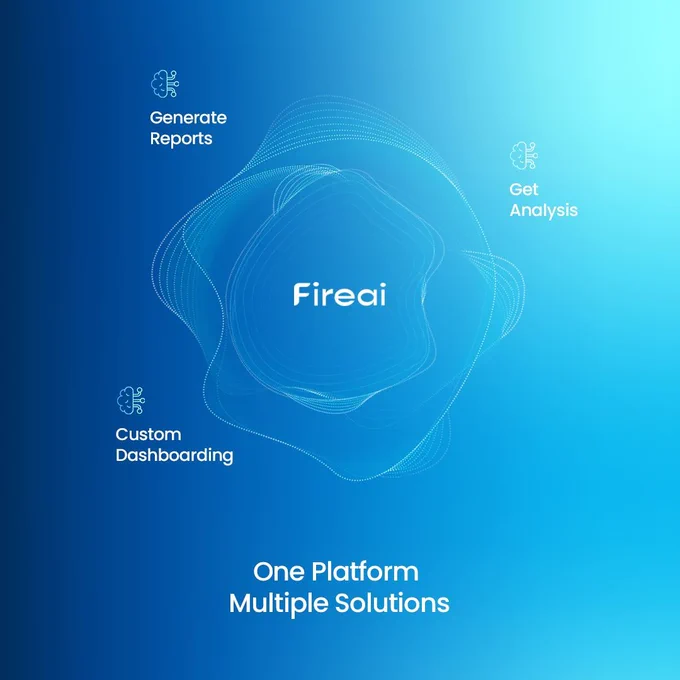 Generate Reports

Get Analysis

Fireai

Custom Dashboarding

One Platform
Multiple Solutions